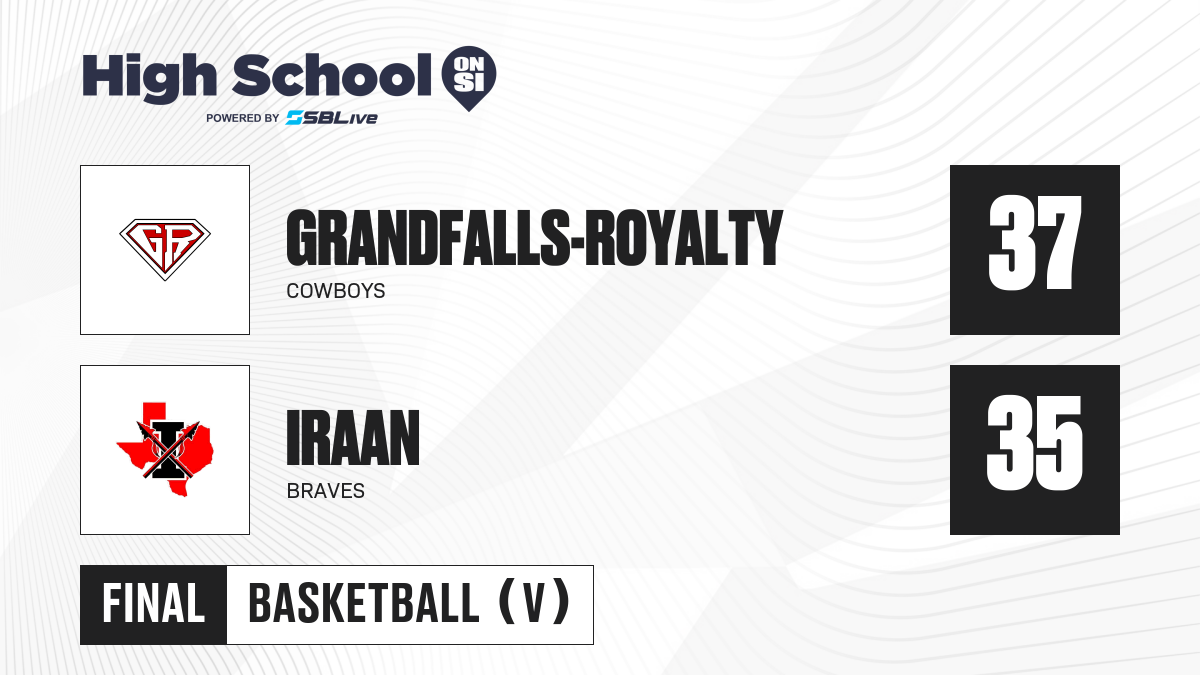 High School ON SI
POWERED BY SBLive

GR

GRANDFALLS-ROYALTY
COWBOYS

37

I

IRAAN
BRAVES

35

FINAL BASKETBALL (V)